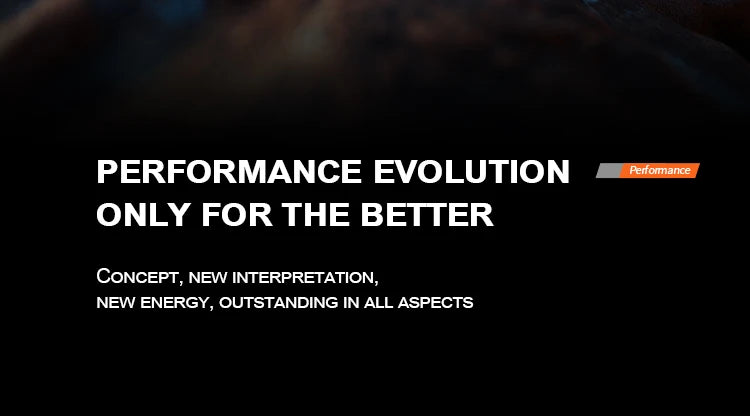 PERFORMANCE EVOLUTION ONLY FOR THE BETTER

Performance

CONCEPT, NEW INTERPRETATION, NEW ENERGY, OUTSTANDING IN ALL ASPECTS